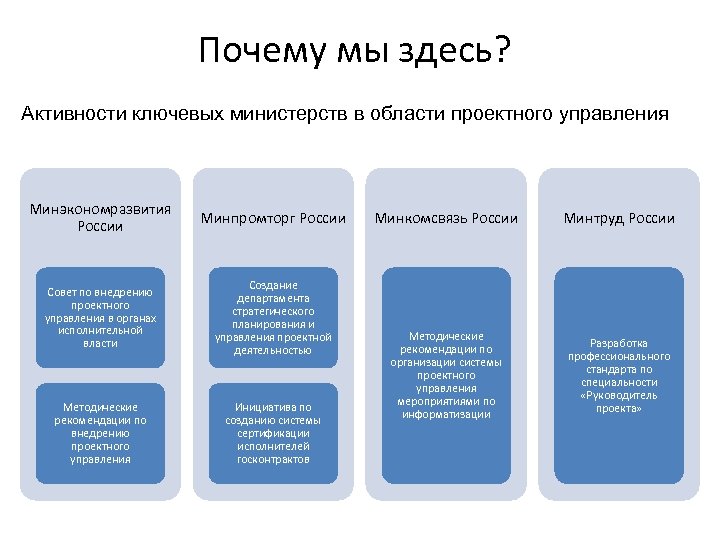 Почему мы здесь?

Активности ключевых министерств в области проектного управления

Минэкономразвития России

Совет по внедрению проектного управления в органах исполнительной власти

Методические рекомендации по внедрению проектного управления

Минпромторг России

Создание департамента стратегического планирования и управления проектной деятельностью

Инициатива по созданию системы сертификации исполнителей госконтрактов

Минкомсвязь России

Методические рекомендации по организации системы проектного управления мероприятиями по информатизации

Минтруд России

Разработка профессионального стандарта по специальности «Руководитель проекта»